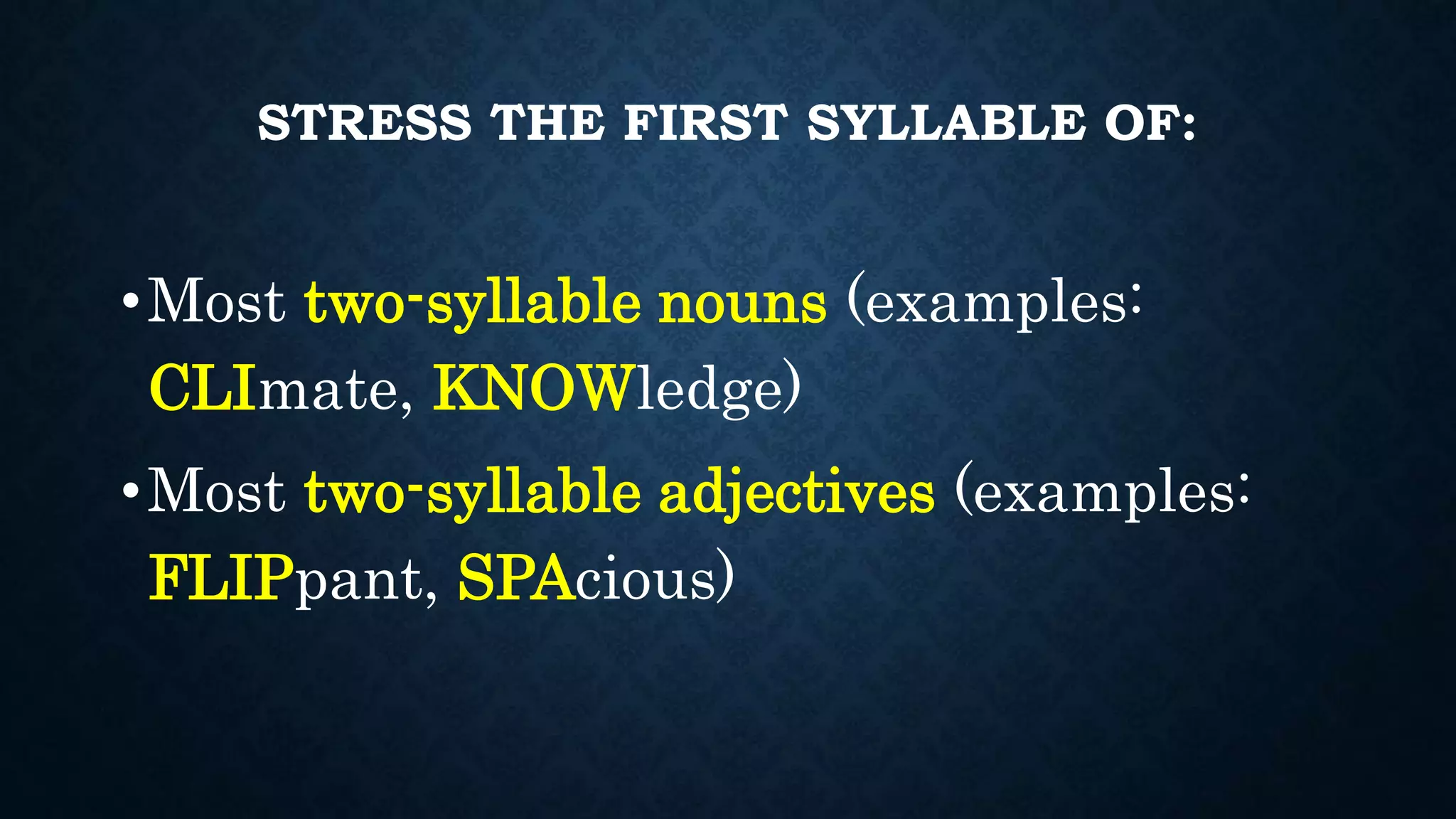 STRESS THE FIRST SYLLABLE OF:

• Most two-syllable nouns (examples: CLImate, KNOWledge)

• Most two-syllable adjectives (examples: FLIPpant, SPAcious)